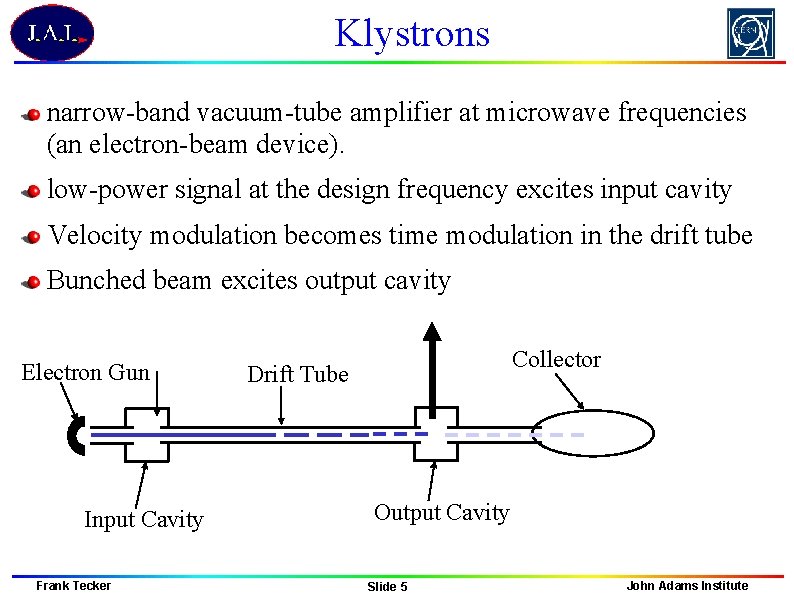 J.A.I.

Klystrons

CERN

narrow-band vacuum-tube amplifier at microwave frequencies (an electron-beam device).

low-power signal at the design frequency excites input cavity

Velocity modulation becomes time modulation in the drift tube

Bunched beam excites output cavity

Electron Gun

Drift Tube

Collector

Input Cavity

Output Cavity

Frank Tecker

Slide 5

John Adams Institute